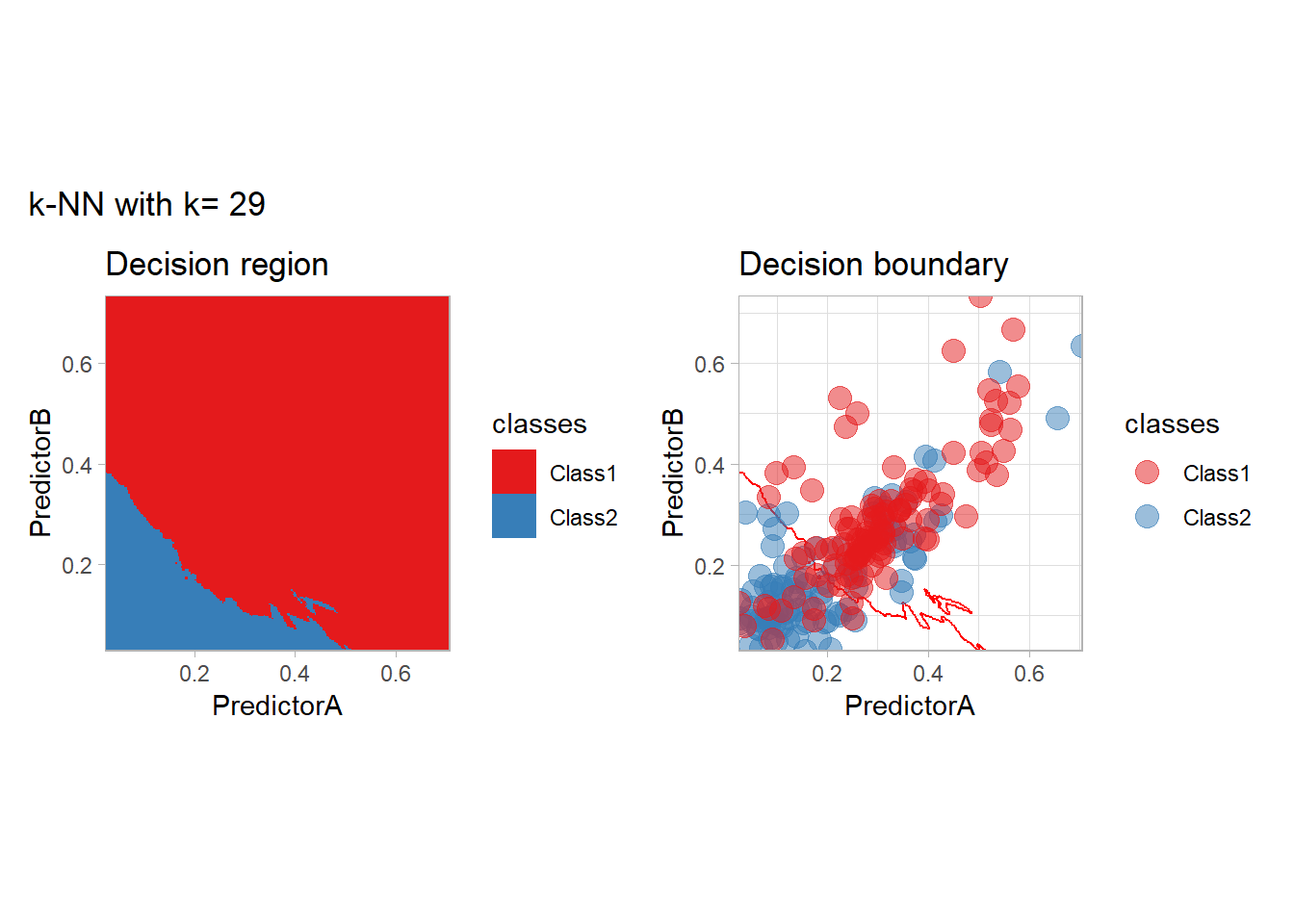 k-NN with k= 29

Decision region

PredictorB

0.6
0.4
0.2

0.2 0.4 0.6

PredictorA

classes
Class1
Class2

Decision boundary

PredictorB

0.6
0.4
0.2

0.2 0.4 0.6

PredictorA

classes
Class1
Class2